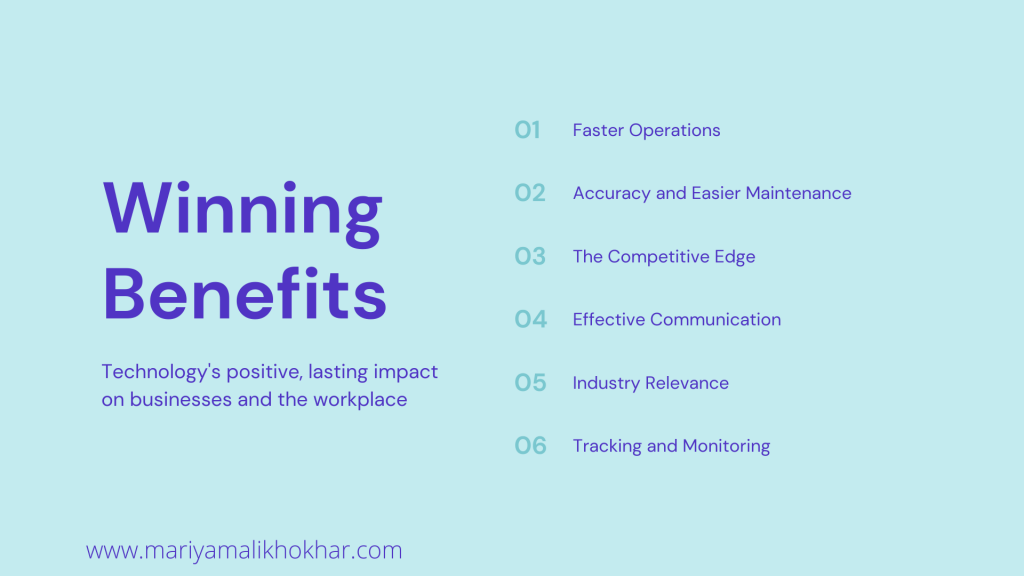 Winning Benefits

Technology's positive, lasting impact on businesses and the workplace

01 Faster Operations

02 Accuracy and Easier Maintenance

03 The Competitive Edge

04 Effective Communication

05 Industry Relevance

06 Tracking and Monitoring

www.mariyamalikhokhar.com